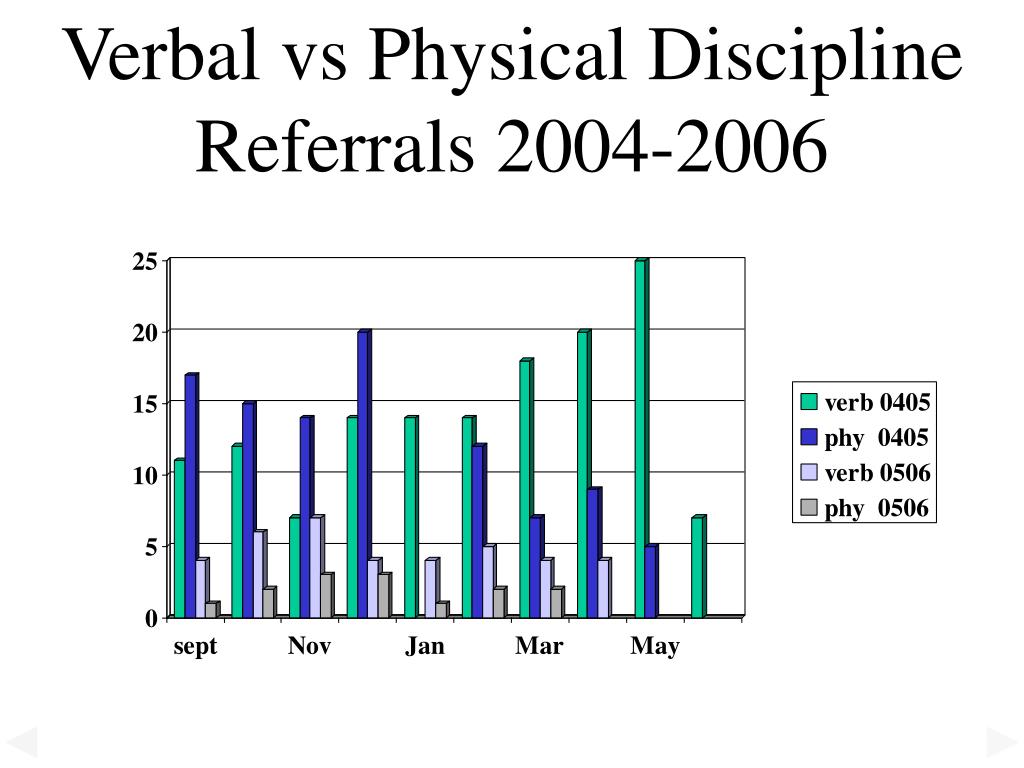 Verbal vs Physical Discipline Referrals 2004-2006

25
20
15
10
5
0

sept
Nov
Jan
Mar
May

verb 0405
phy 0405
verb 0506
phy 0506